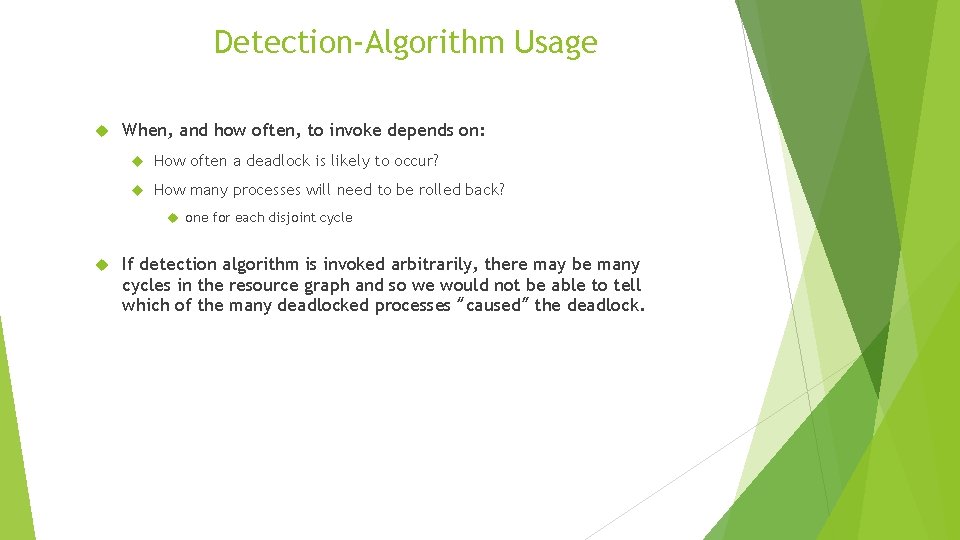 Detection-Algorithm Usage

When, and how often, to invoke depends on:

How often a deadlock is likely to occur?

How many processes will need to be rolled back?

one for each disjoint cycle

If detection algorithm is invoked arbitrarily, there may be many cycles in the resource graph and so we would not be able to tell which of the many deadlocked processes "caused" the deadlock.